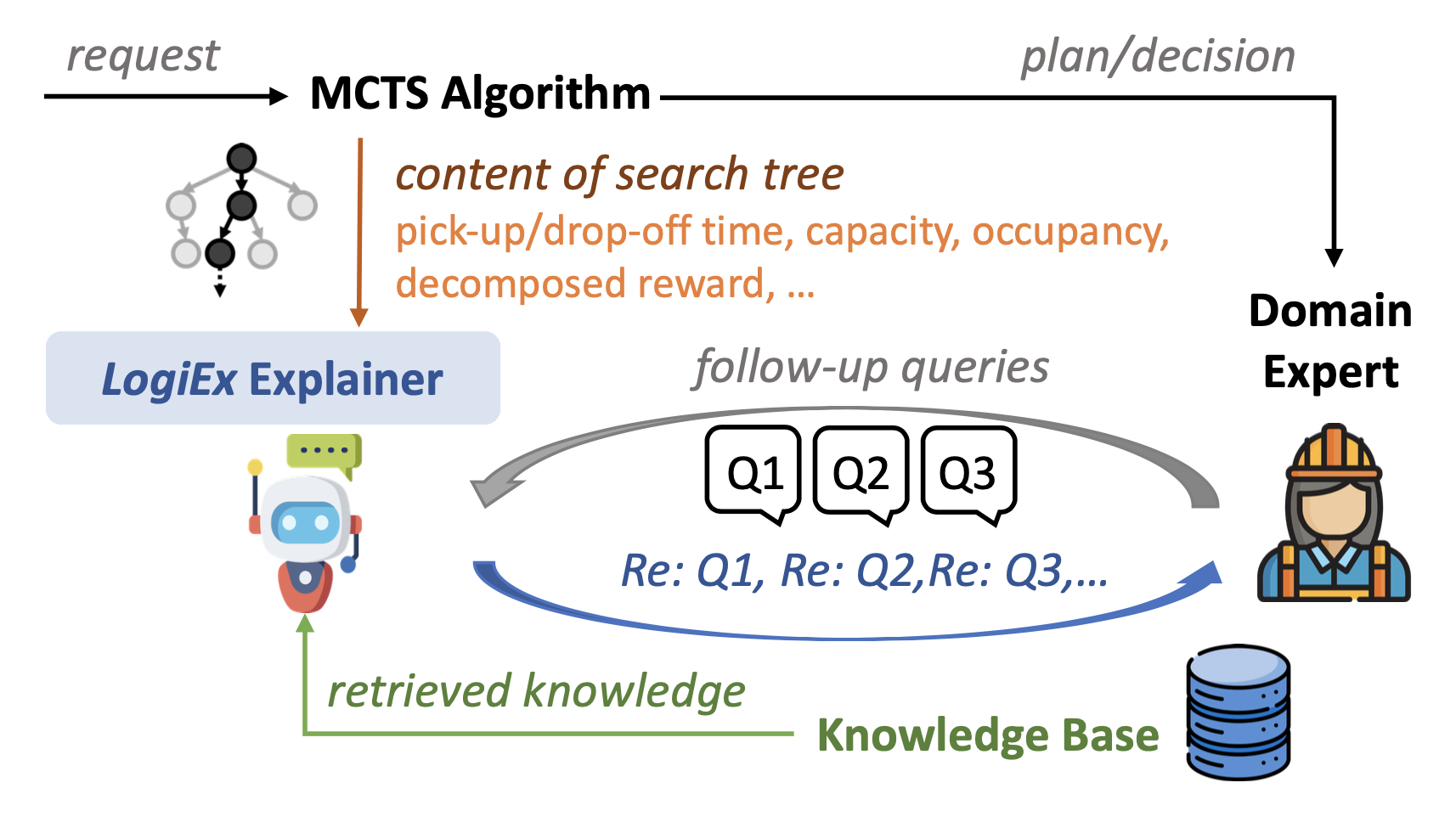 request

MCTS Algorithm

plan/decision

content of search tree

pick-up/drop-off time, capacity, occupancy, decomposed reward, …

Domain Expert

LogiEx Explainer

follow-up queries

Q1

Q2

Q3

Re: Q1, Re: Q2,Re: Q3,…

retrieved knowledge

Knowledge Base